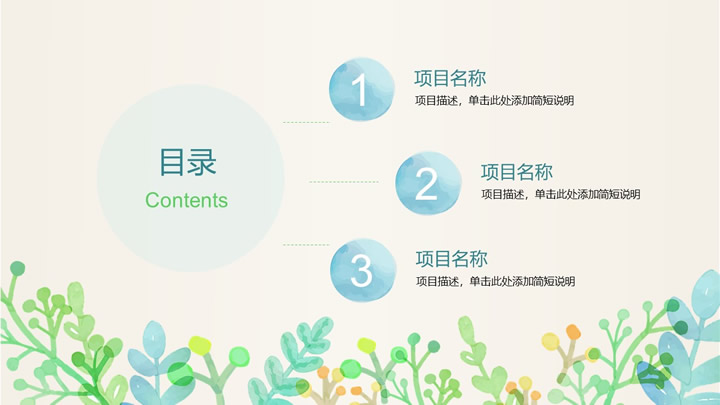 目录
Contents

1
项目名称
项目描述，单击此处添加简短说明

2
项目名称
项目描述，单击此处添加简短说明

3
项目名称
项目描述，单击此处添加简短说明